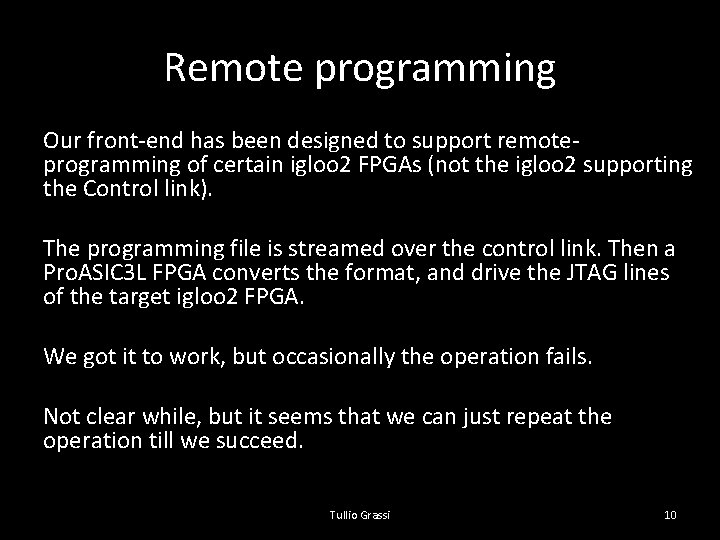 Remote programming

Our front-end has been designed to support remote-programming of certain igloo2 FPGAs (not the igloo2 supporting the Control link).

The programming file is streamed over the control link. Then a ProASIC3L FPGA converts the format, and drive the JTAG lines of the target igloo2 FPGA.

We got it to work, but occasionally the operation fails.

Not clear while, but it seems that we can just repeat the operation till we succeed.

Tullio Grassi

10